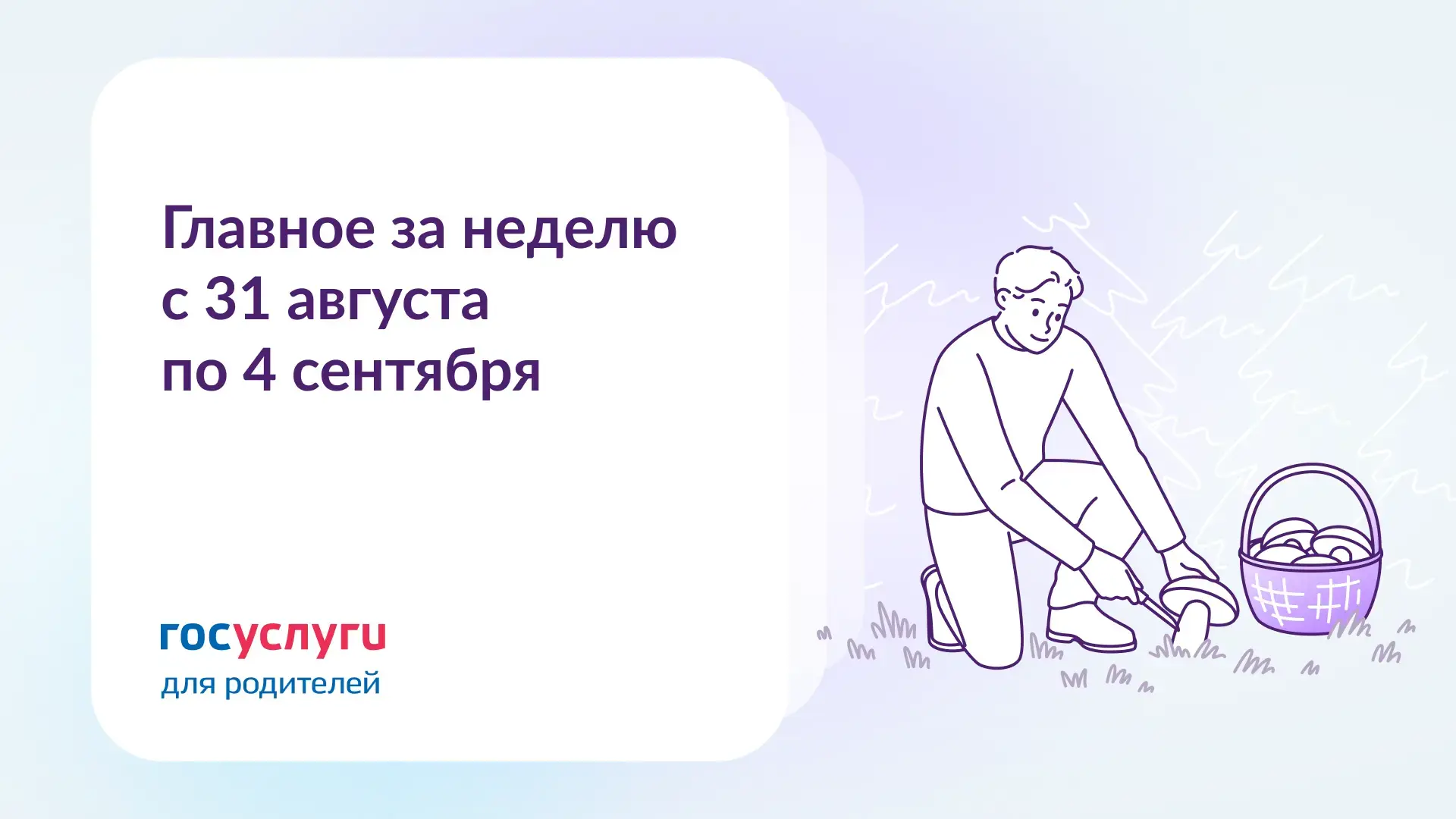 Главное за неделю
с 31 августа
по 4 сентября

госуслуги
для родителей